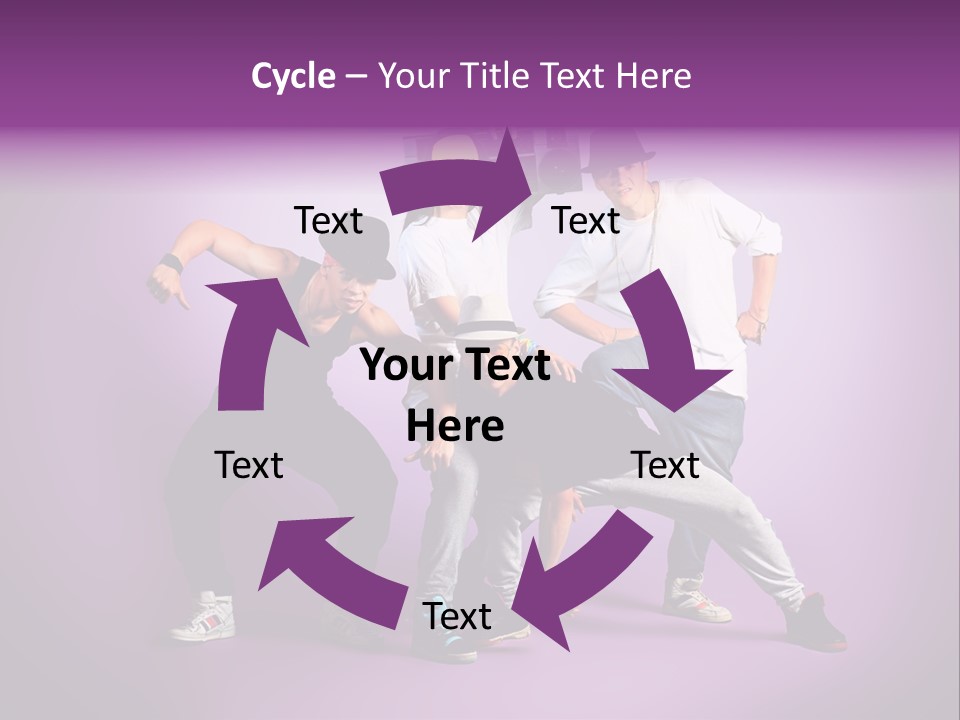 Cycle – Your Title Text Here

Text

Text

Your Text Here

Text

Text

Text